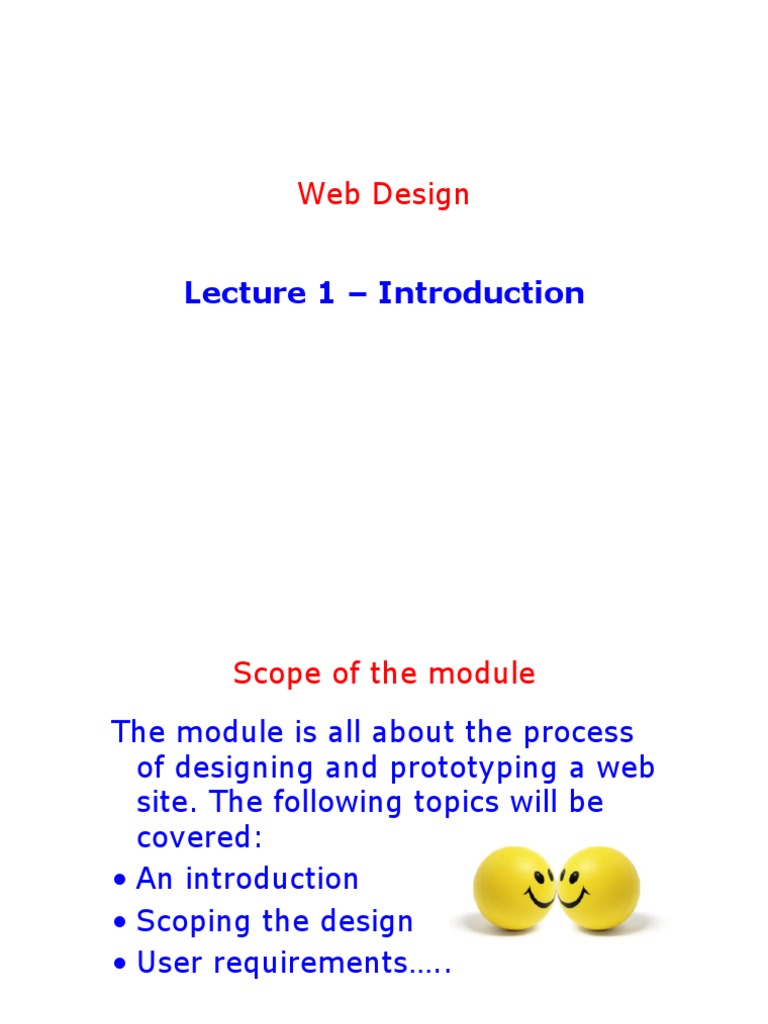 Web Design

Lecture 1 – Introduction

Scope of the module

The module is all about the process of designing and prototyping a web site. The following topics will be covered:

• An introduction
• Scoping the design
• User requirements…..